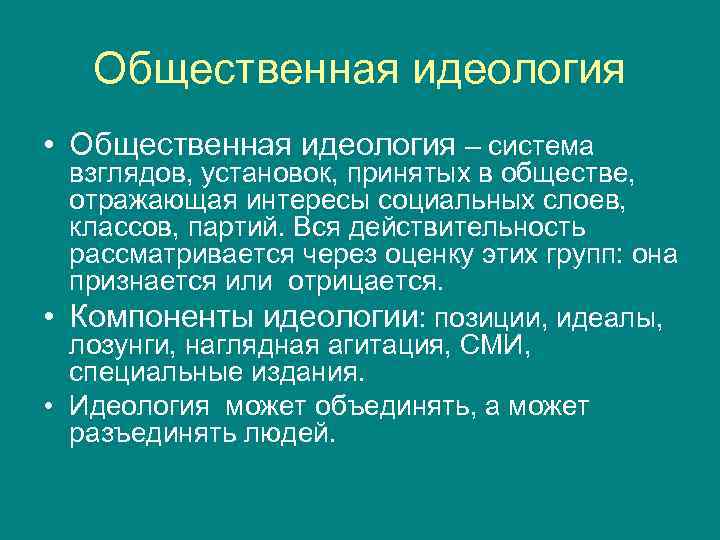 Общественная идеология

• Общественная идеология – система взглядов, установок, принятых в обществе, отражающая интересы социальных слоев, классов, партий. Вся действительность рассматривается через оценку этих групп: она признается или отрицается.

• Компоненты идеологии: позиции, идеалы, лозунги, наглядная агитация, СМИ, специальные издания.

• Идеология может объединять, а может разъединять людей.